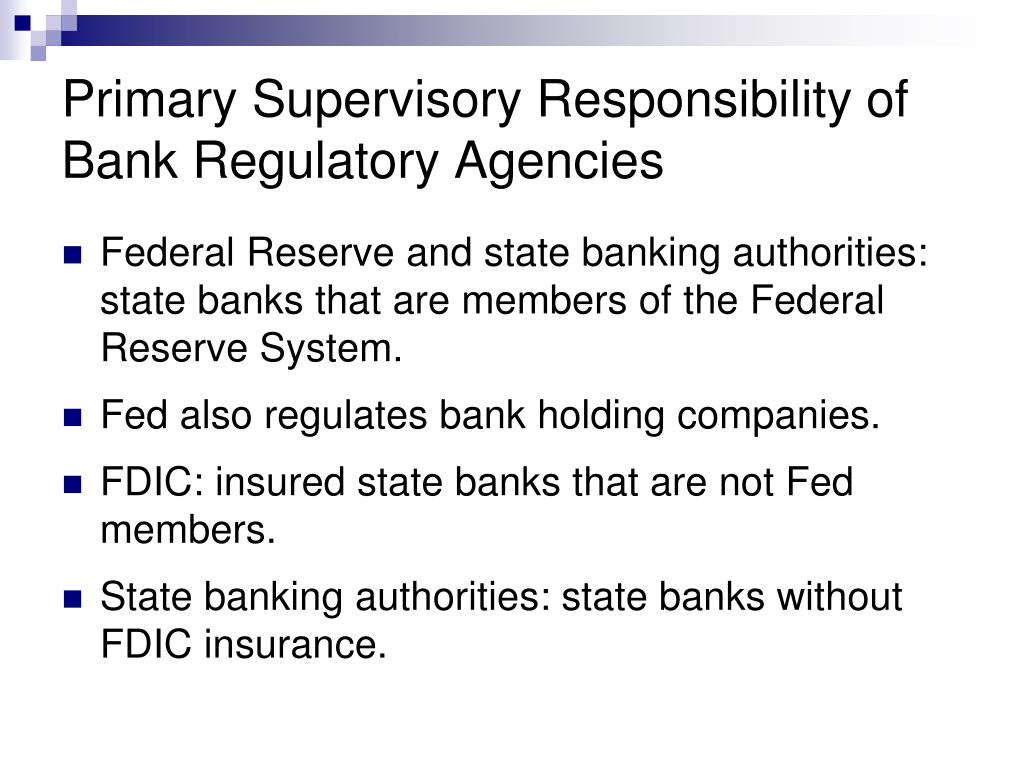 Primary Supervisory Responsibility of Bank Regulatory Agencies

Federal Reserve and state banking authorities: state banks that are members of the Federal Reserve System.

Fed also regulates bank holding companies.

FDIC: insured state banks that are not Fed members.

State banking authorities: state banks without FDIC insurance.